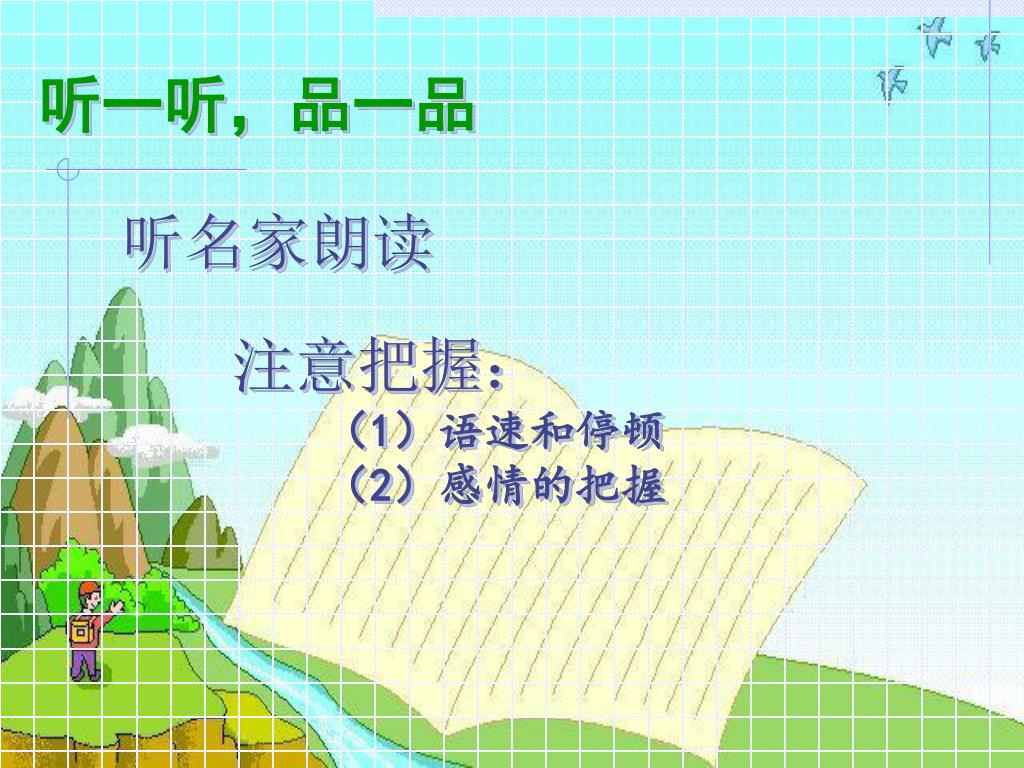 听一听，品一品

听名家朗读

注意把握：

（1）语速和停顿
（2）感情的把握